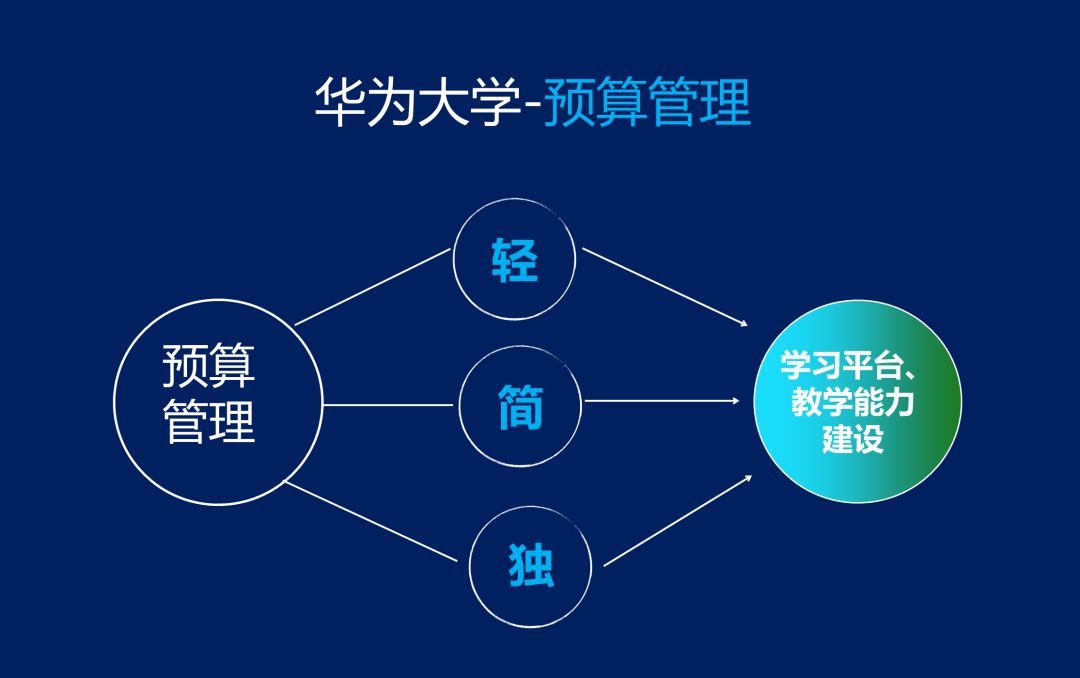 华为大学-预算管理

预算管理

轻

简

独

学习平台、教学能力建设